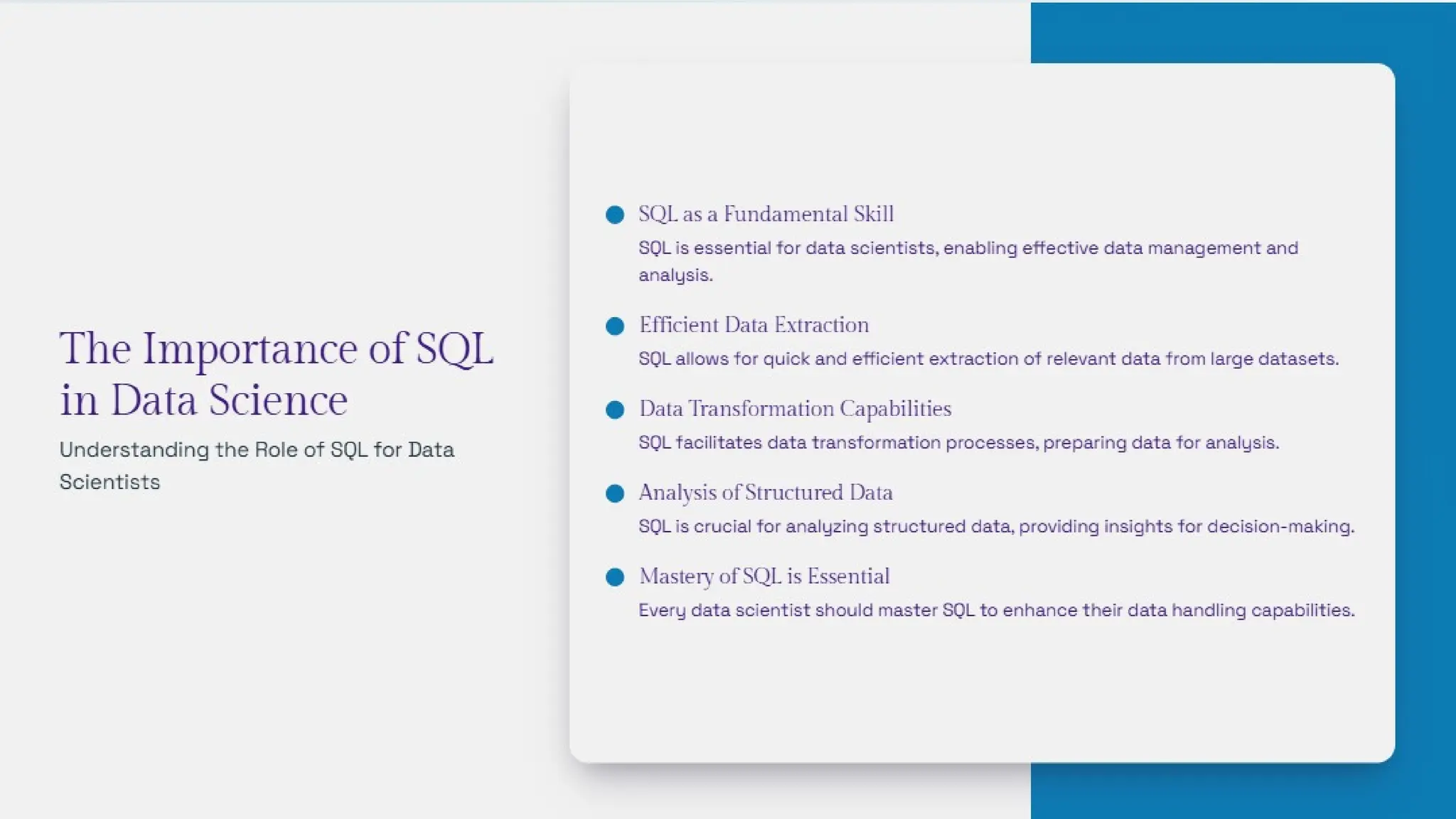 The Importance of SQL in Data Science

Understanding the Role of SQL for Data Scientists

SQL as a Fundamental Skill

SQL is essential for data scientists, enabling effective data management and analysis.

Efficient Data Extraction

SQL allows for quick and efficient extraction of relevant data from large datasets.

Data Transformation Capabilities

SQL facilitates data transformation processes, preparing data for analysis.

Analysis of Structured Data

SQL is crucial for analyzing structured data, providing insights for decision-making.

Mastery of SQL is Essential

Every data scientist should master SQL to enhance their data handling capabilities.